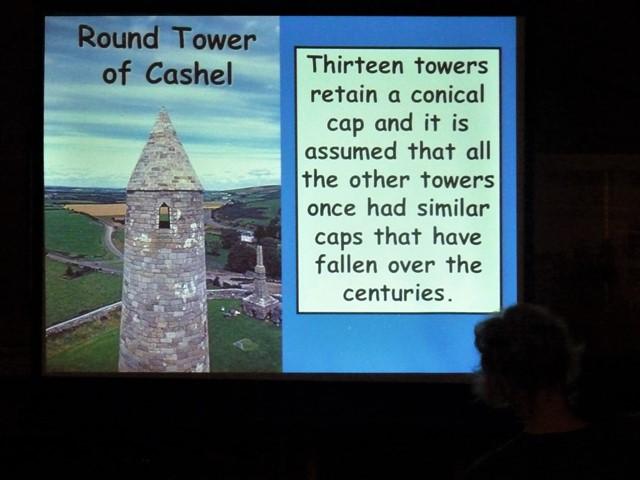 Round Tower of Cashel

Thirteen towers retain a conical cap and it is assumed that all the other towers once had similar caps that have fallen over the centuries.